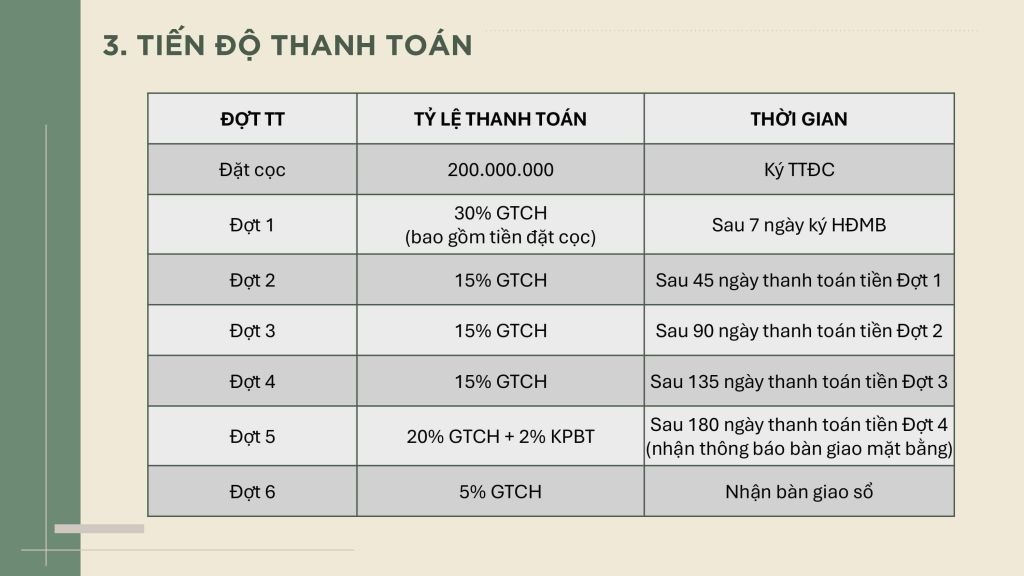 3. TIẾN ĐỘ THANH TOÁN

| ĐỢT TT | TỶ LỆ THANH TOÁN | THỜI GIAN |
|---|---|---|
| Đặt cọc | 200.000.000 | Ký TTĐC |
| Đợt 1 | 30% GTCH (bao gồm tiền đặt cọc) | Sau 7 ngày ký HĐMB |
| Đợt 2 | 15% GTCH | Sau 45 ngày thanh toán tiền Đợt 1 |
| Đợt 3 | 15% GTCH | Sau 90 ngày thanh toán tiền Đợt 2 |
| Đợt 4 | 15% GTCH | Sau 135 ngày thanh toán tiền Đợt 3 |
| Đợt 5 | 20% GTCH + 2% KPBT | Sau 180 ngày thanh toán tiền Đợt 4 (nhận thông báo bàn giao mặt bằng) |
| Đợt 6 | 5% GTCH | Nhận bàn giao sổ |